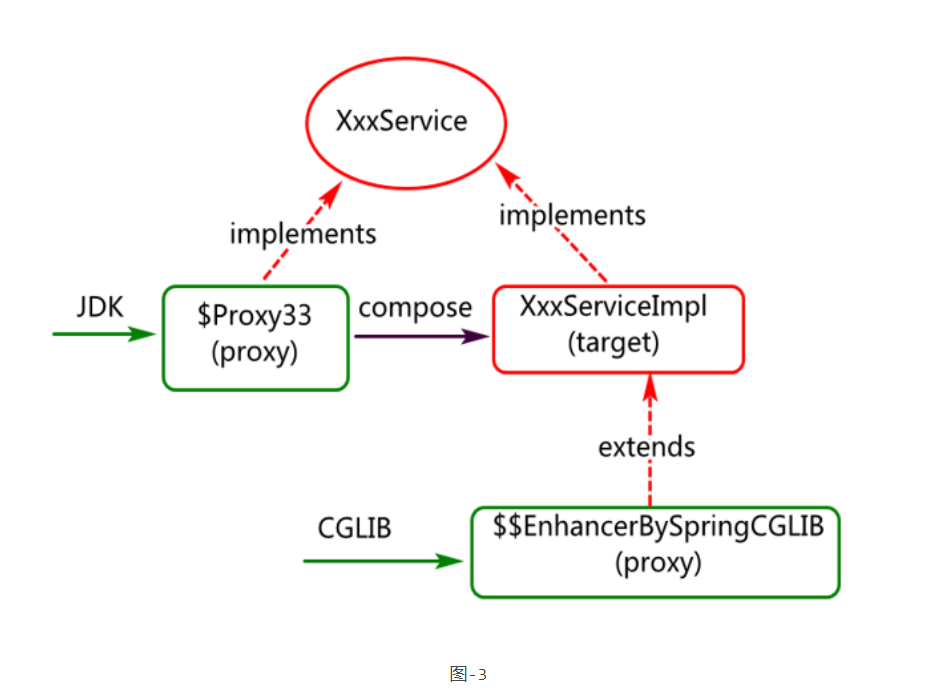 XxxService

implements

implements

JDK

\$Proxy33
(proxy)

compose

XxxServiceImpl
(target)

extends

CGLIB

\$\$EnhancerBySpringCGLIB
(proxy)

图-3